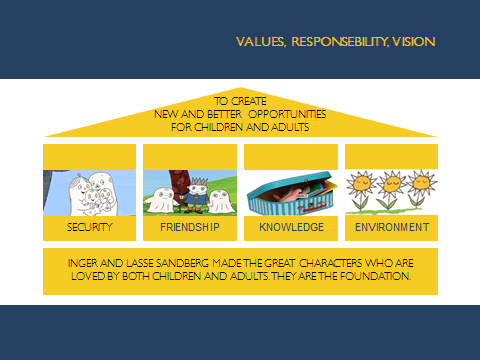 VALUES, RESPONSEBILITY, VISION

TO CREATE
NEW AND BETTER OPPORTUNITIES
FOR CHILDREN AND ADULTS

SECURITY

FRIENDSHIP

KNOWLEDGE

ENVIRONMENT

INGER AND LASSE SANDBERG MADE THE GREAT CHARACTERS WHO ARE LOVED BY BOTH CHILDREN AND ADULTS. THEY ARE THE FOUNDATION.